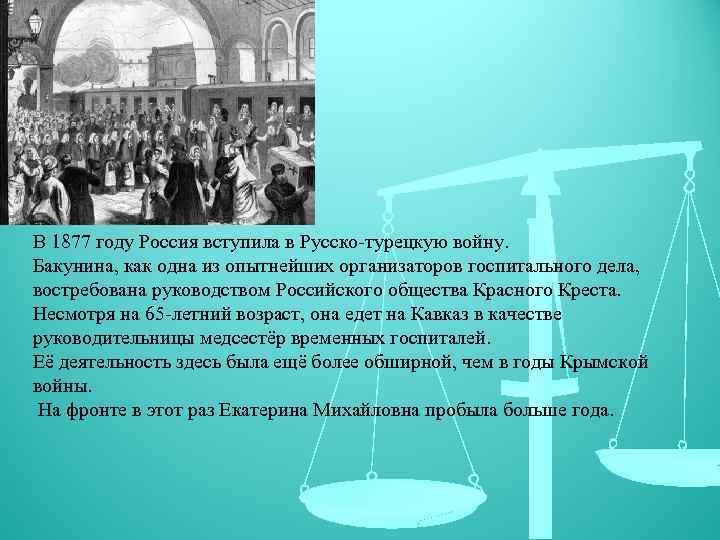 В 1877 году Россия вступила в Русско-турецкую войну.
Бакунина, как одна из опытнейших организаторов госпитального дела, востребована руководством Российского общества Красного Креста.
Несмотря на 65-летний возраст, она едет на Кавказ в качестве руководительницы медсестёр временных госпиталей.
Её деятельность здесь была ещё более обширной, чем в годы Крымской войны.
На фронте в этот раз Екатерина Михайловна пробыла больше года.